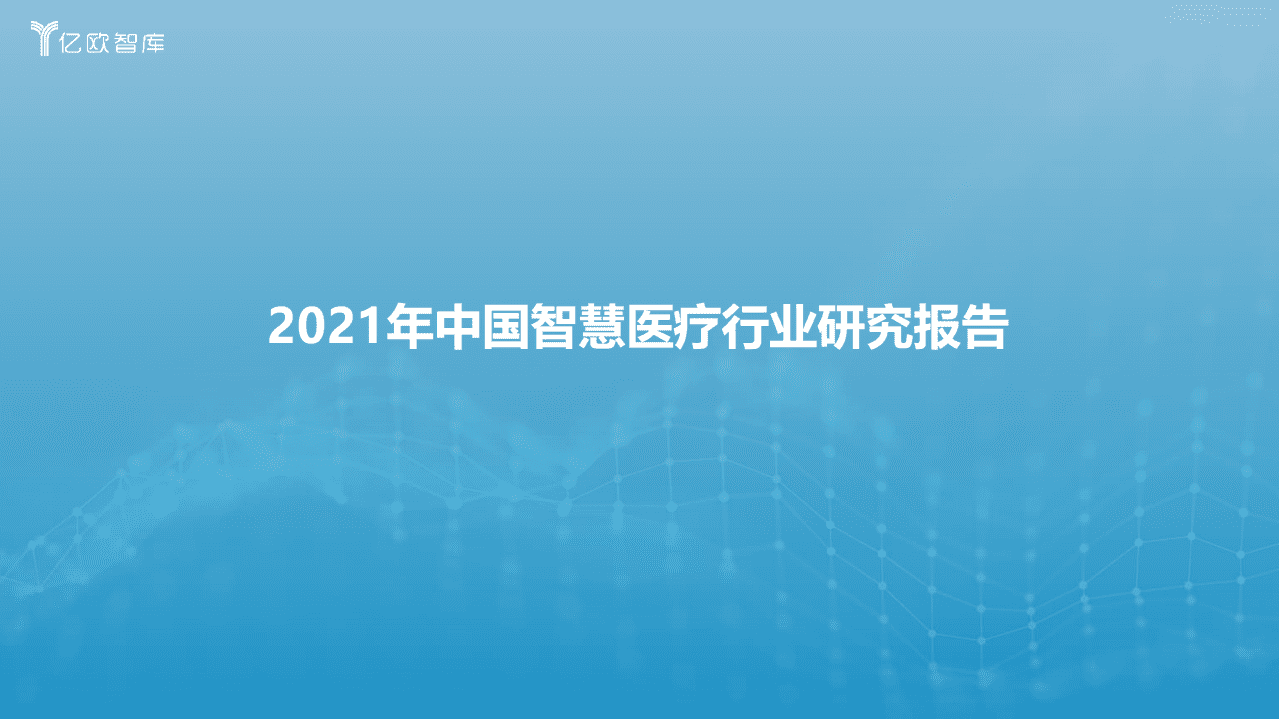 亿欧智库

2021年中国智慧医疗行业研究报告